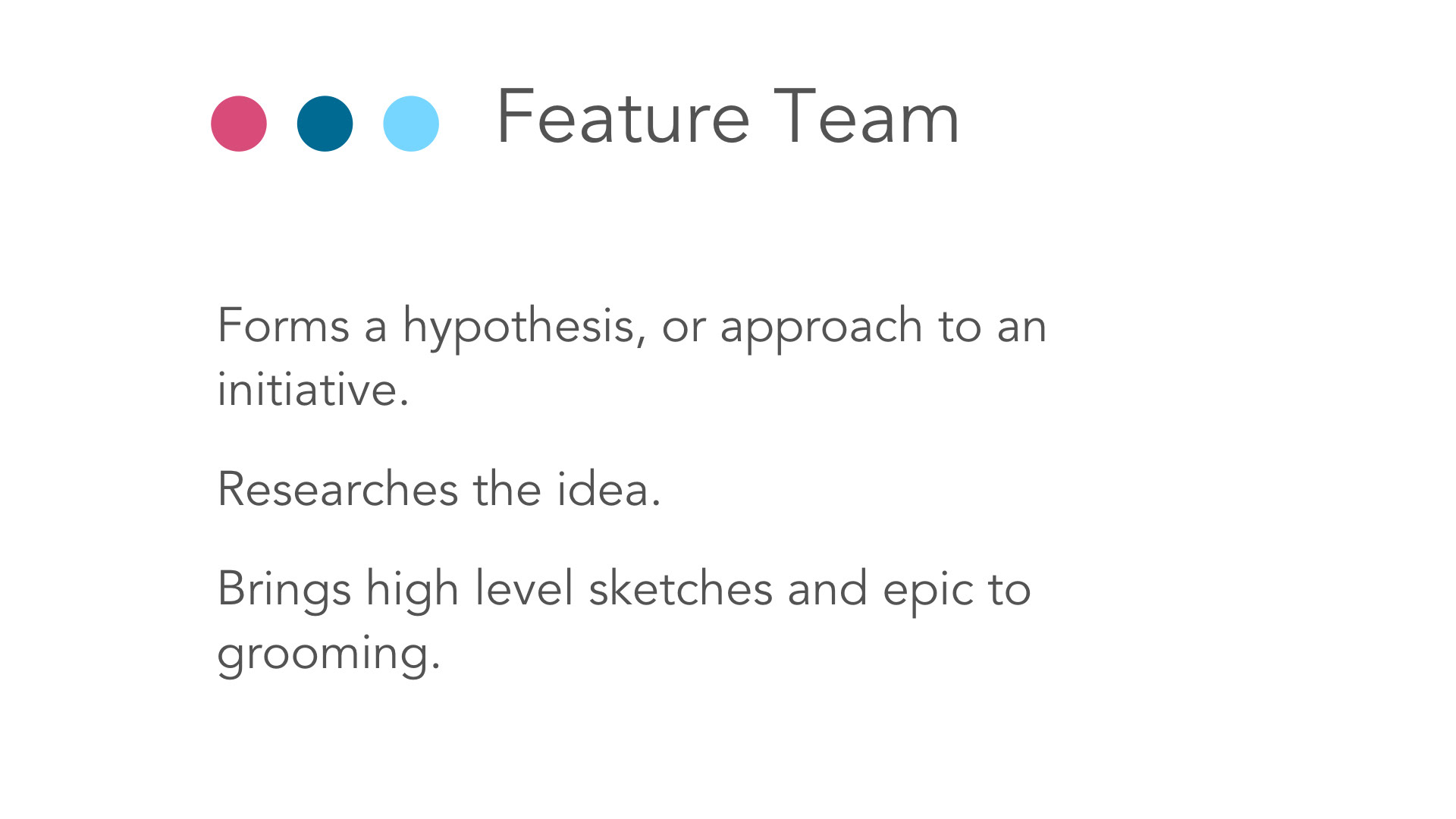 Feature Team

Forms a hypothesis, or approach to an initiative.

Researches the idea.

Brings high level sketches and epic to grooming.